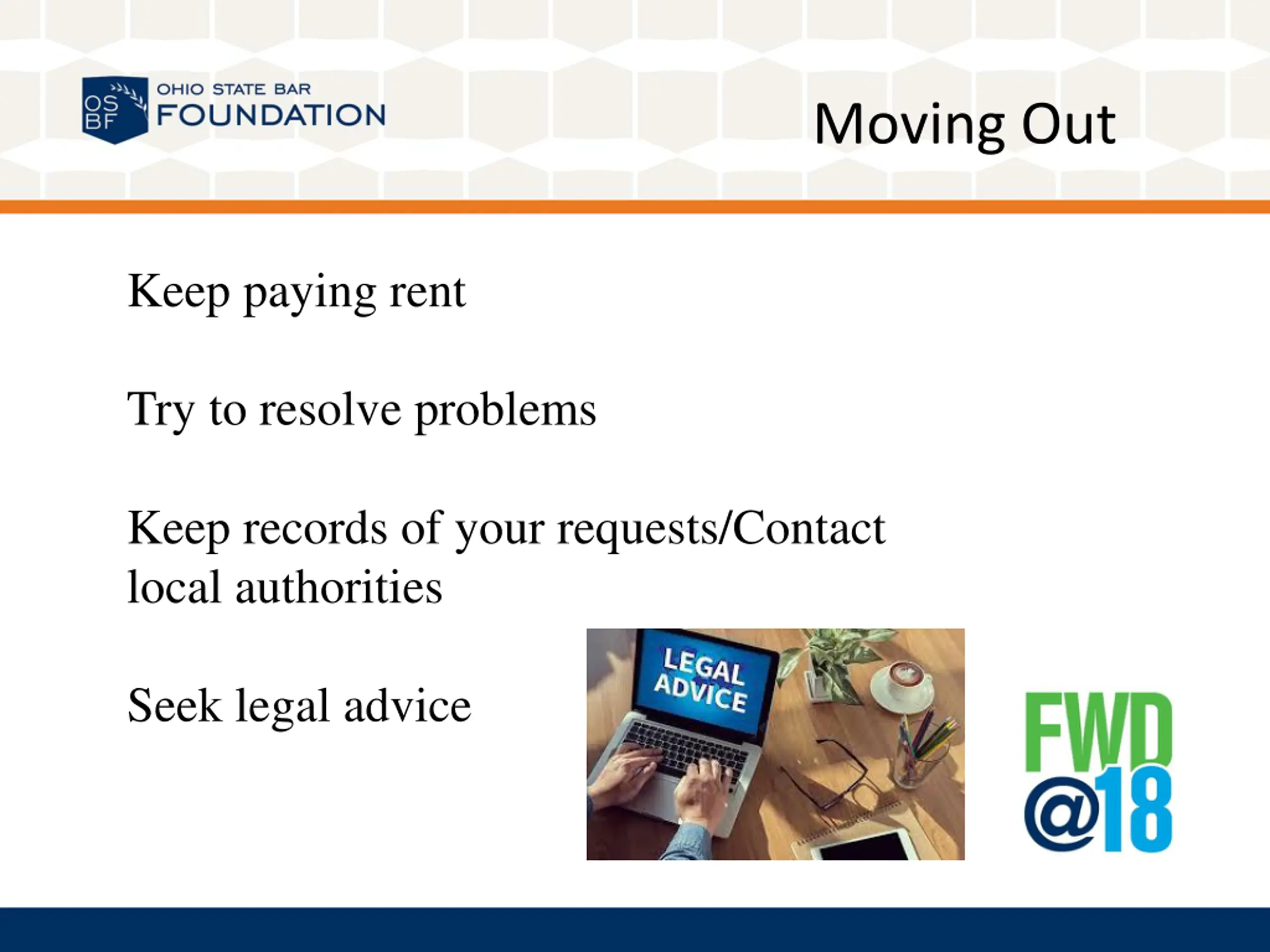 OS
BF
OHIO STATE BAR
FOUNDATION

Moving Out

Keep paying rent

Try to resolve problems

Keep records of your requests/Contact local authorities

Seek legal advice

LEGAL
ADVICE

FWD
@18